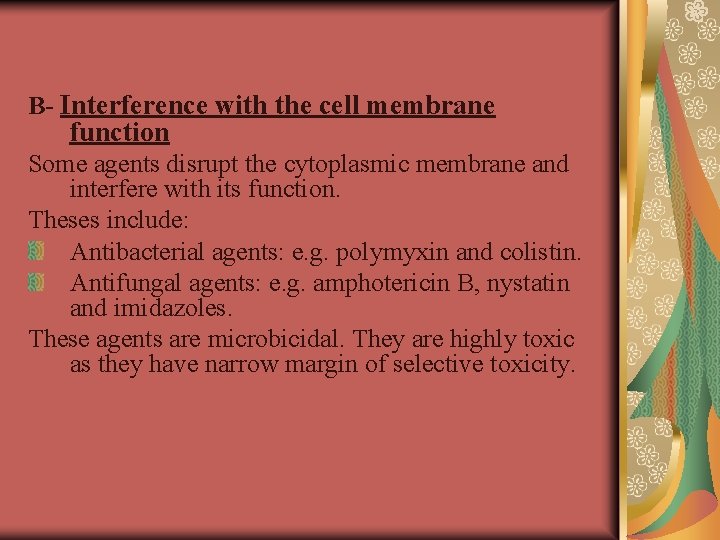 B- Interference with the cell membrane function

Some agents disrupt the cytoplasmic membrane and interfere with its function.

Theses include:

Antibacterial agents: e.g. polymyxin and colistin.

Antifungal agents: e.g. amphotericin B, nystatin and imidazoles.

These agents are microbicidal. They are highly toxic as they have narrow margin of selective toxicity.